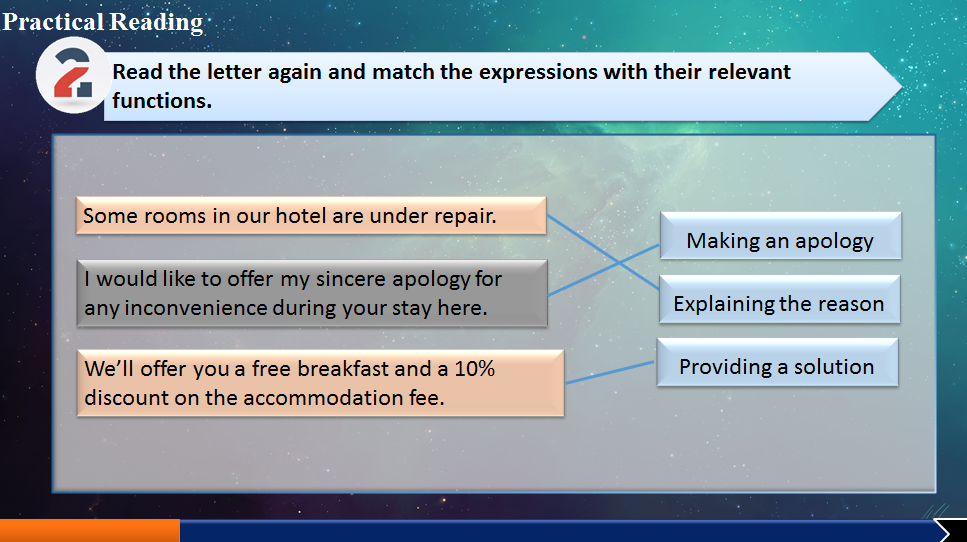 Practical Reading

2

Read the letter again and match the expressions with their relevant functions.

Some rooms in our hotel are under repair.

I would like to offer my sincere apology for any inconvenience during your stay here.

We'll offer you a free breakfast and a 10% discount on the accommodation fee.

Making an apology

Explaining the reason

Providing a solution